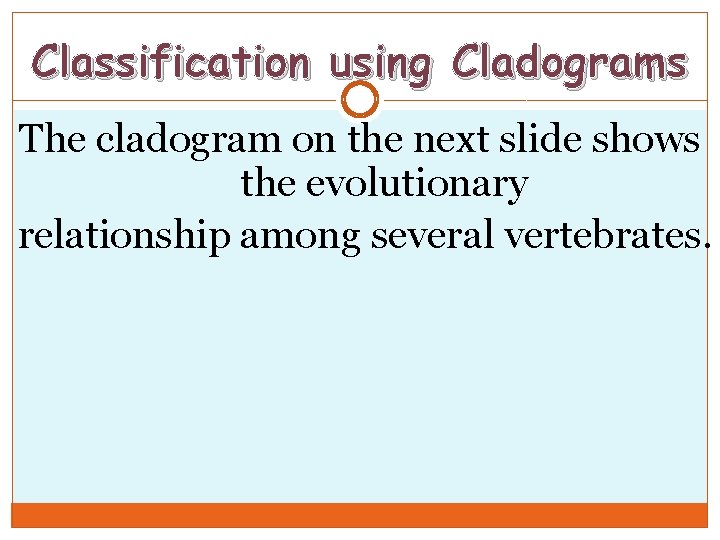 Classification using Cladograms

The cladogram on the next slide shows the evolutionary relationship among several vertebrates.